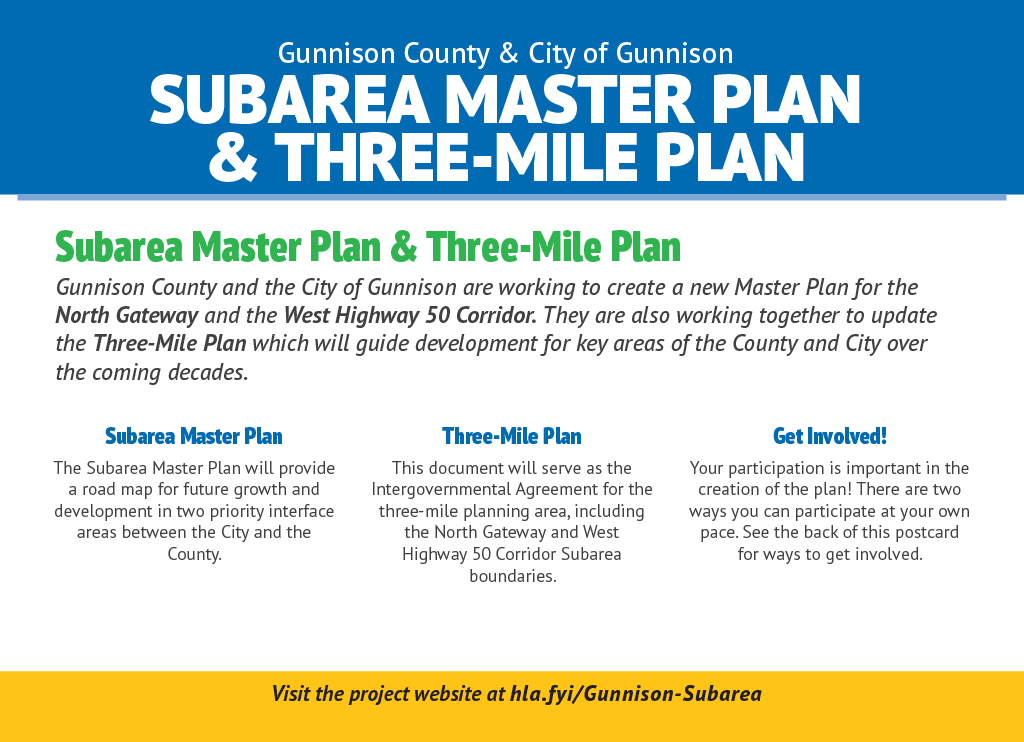 Gunnison County & City of Gunnison
SUBAREA MASTER PLAN & THREE-MILE PLAN

Subarea Master Plan & Three-Mile Plan

Gunnison County and the City of Gunnison are working to create a new Master Plan for the North Gateway and the West Highway 50 Corridor. They are also working together to update the Three-Mile Plan which will guide development for key areas of the County and City over the coming decades.

Subarea Master Plan

The Subarea Master Plan will provide a road map for future growth and development in two priority interface areas between the City and the County.

Three-Mile Plan

This document will serve as the Intergovernmental Agreement for the three-mile planning area, including the North Gateway and West Highway 50 Corridor Subarea boundaries.

Get Involved!

Your participation is important in the creation of the plan! There are two ways you can participate at your own pace. See the back of this postcard for ways to get involved.

Visit the project website at hla.fyi/Gunnison-Subarea